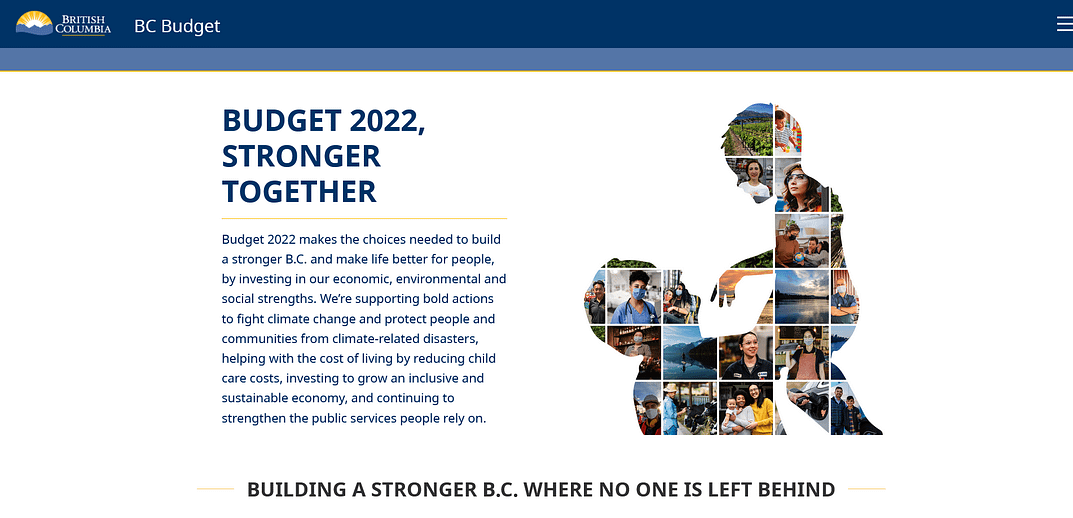 BRITISH COLUMBIA

BC Budget

BUDGET 2022, STRONGER TOGETHER

Budget 2022 makes the choices needed to build a stronger B.C. and make life better for people, by investing in our economic, environmental and social strengths. We're supporting bold actions to fight climate change and protect people and communities from climate-related disasters, helping with the cost of living by reducing child care costs, investing to grow an inclusive and sustainable economy, and continuing to strengthen the public services people rely on.

BUILDING A STRONGER B.C. WHERE NO ONE IS LEFT BEHIND